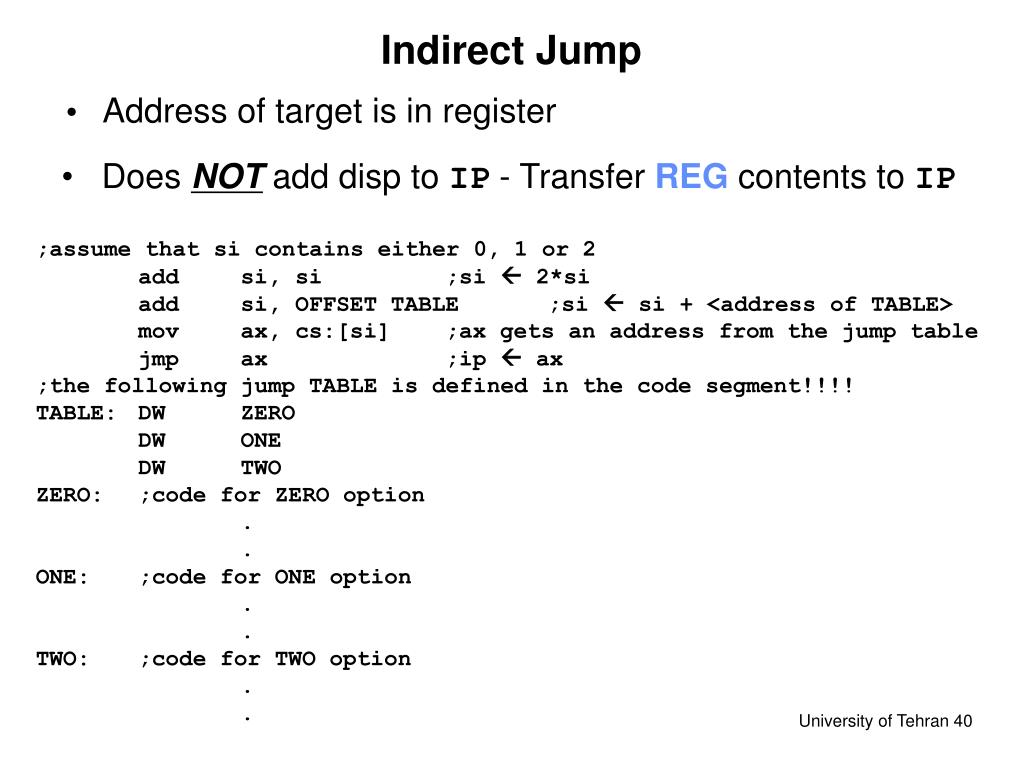 Indirect Jump

• Address of target is in register

• Does NOT add disp to IP - Transfer REG contents to IP

;assume that si contains either 0, 1 or 2
add si, si ;si ← 2*si
add si, OFFSET TABLE ;si ← si + <address of TABLE>
mov ax, cs:[si] ;ax gets an address from the jump table
jmp ax ;ip ← ax
;the following jump TABLE is defined in the code segment!!!!
TABLE: DW ZERO
DW ONE
DW TWO
ZERO: ;code for ZERO option
.
.
ONE: ;code for ONE option
.
.
TWO: ;code for TWO option
.
.

University of Tehran 40